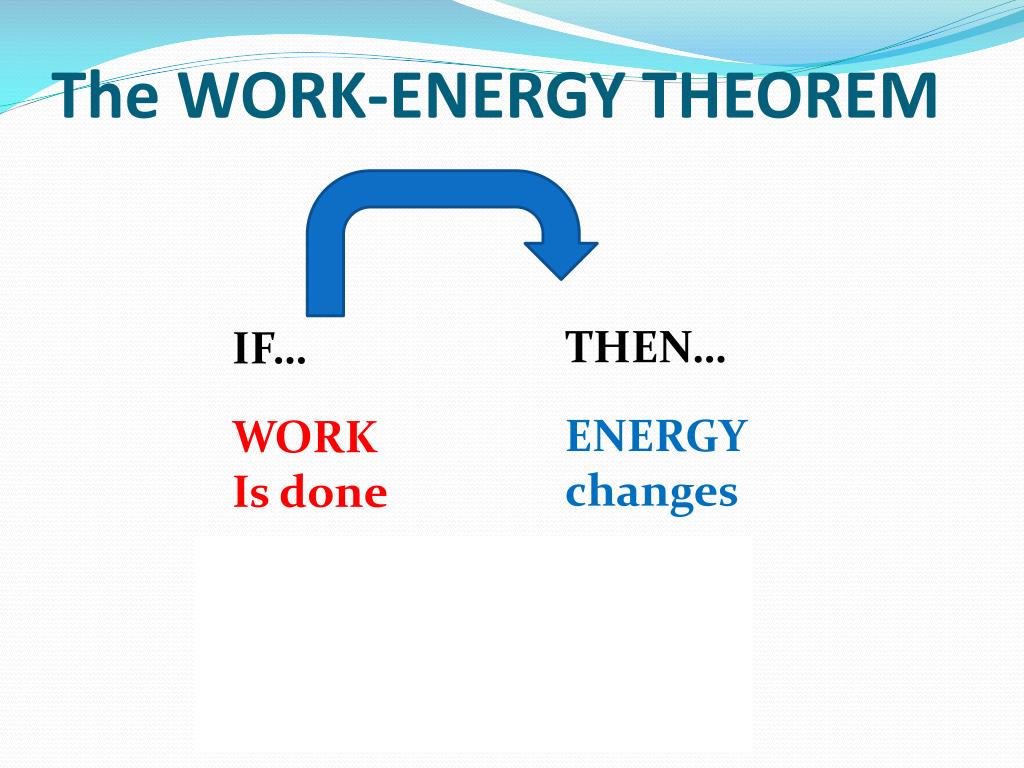 The WORK-ENERGY THEOREM

IF…

WORK
Is done

THEN…

ENERGY
changes